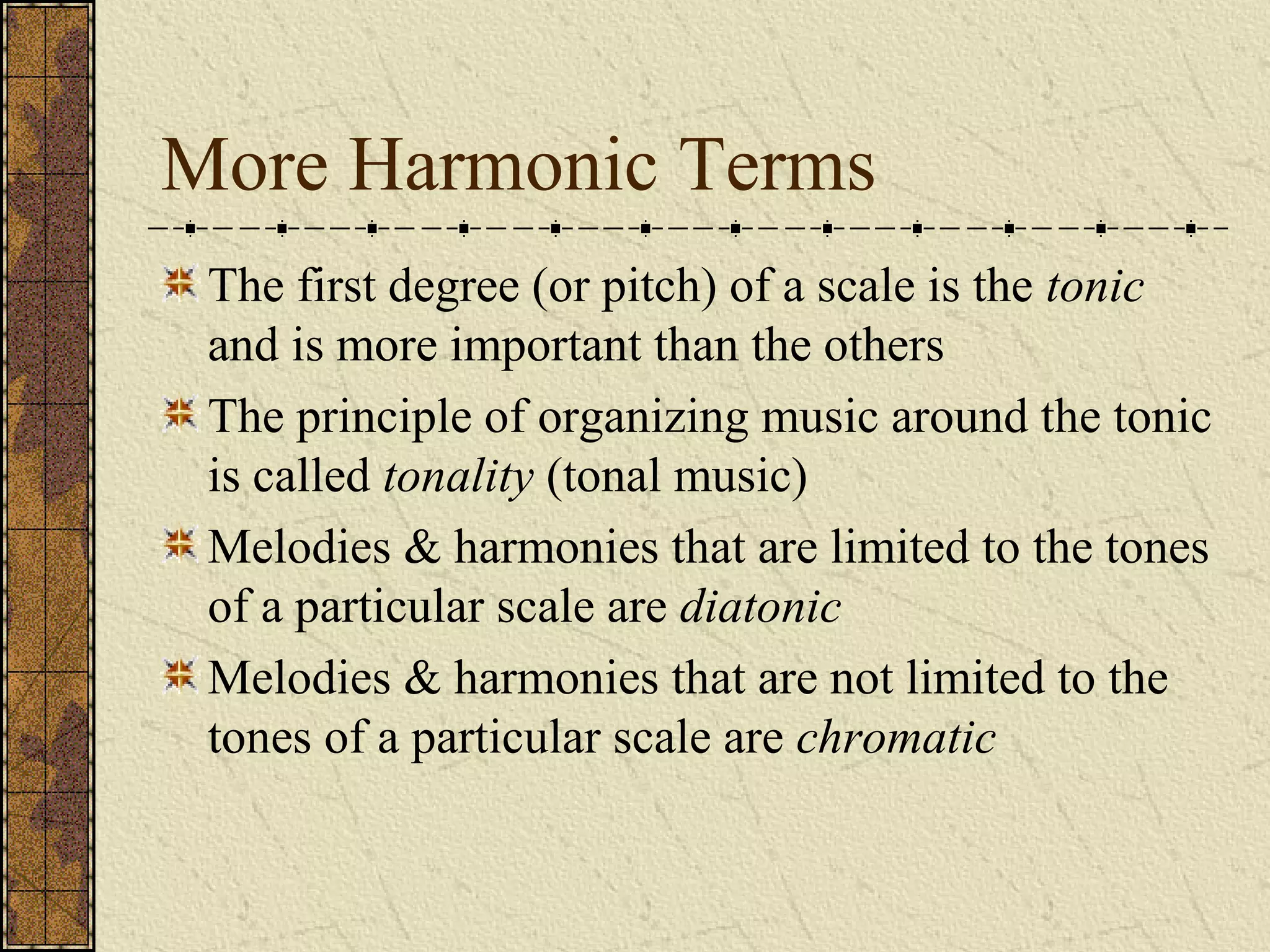 More Harmonic Terms

The first degree (or pitch) of a scale is the tonic and is more important than the others

The principle of organizing music around the tonic is called tonality (tonal music)

Melodies & harmonies that are limited to the tones of a particular scale are diatonic

Melodies & harmonies that are not limited to the tones of a particular scale are chromatic